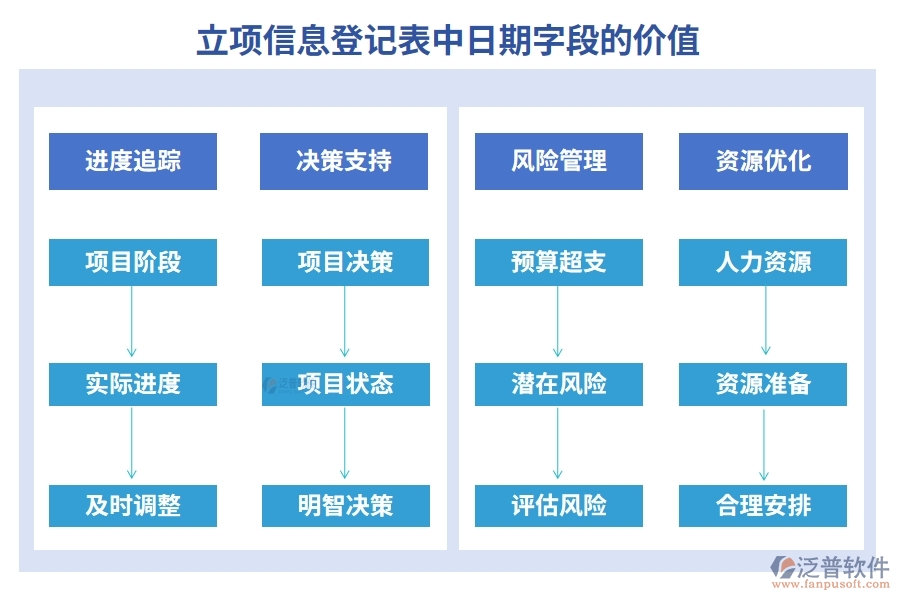 立项信息登记表中日期字段的价值

进度追踪

项目阶段

实际进度

及时调整

决策支持

项目决策

项目状态

明智决策

风险管理

预算超支

潜在风险

评估风险

资源优化

人力资源

资源准备

合理安排

泛普软件
www.fanpusoft.com